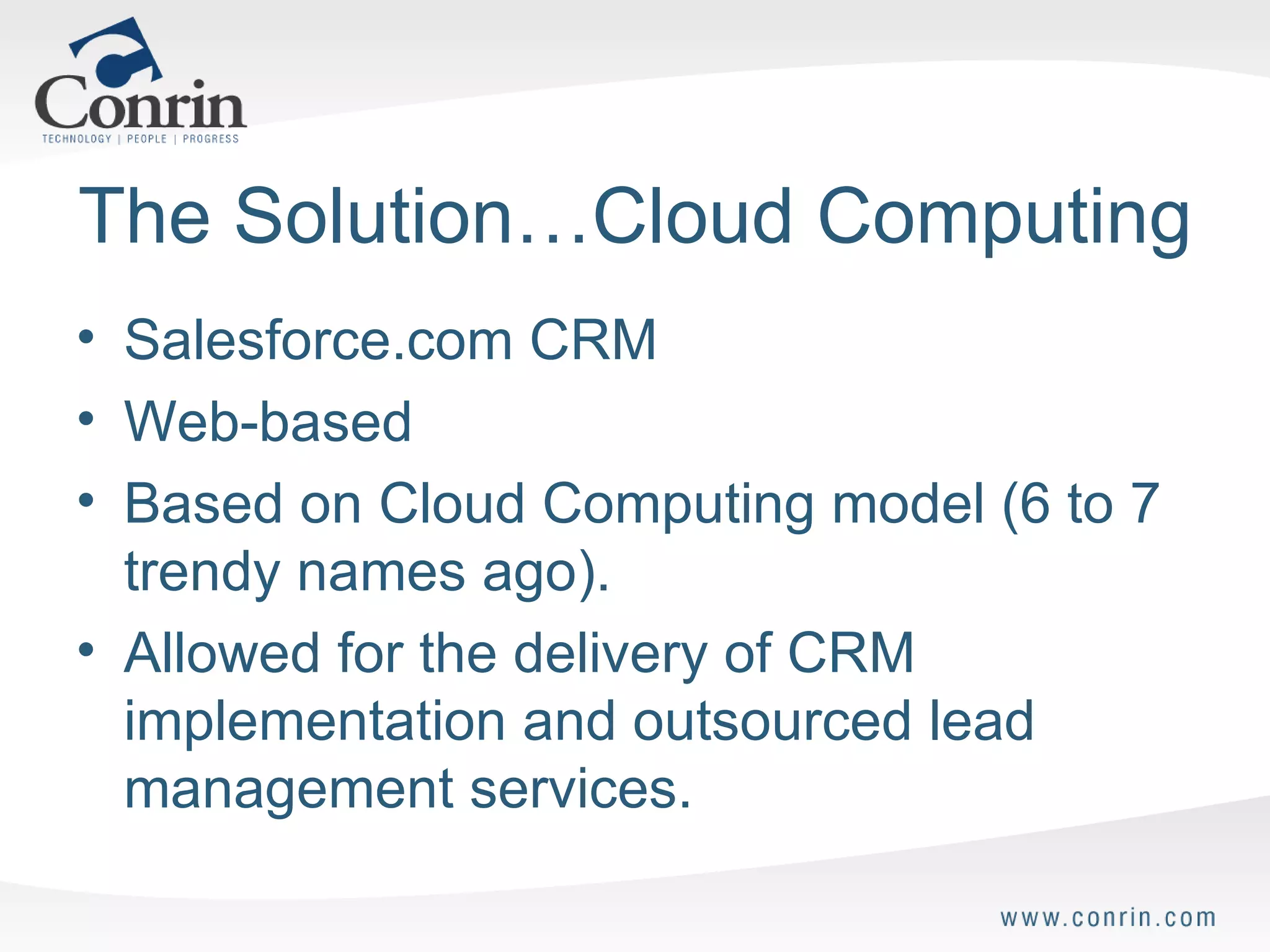 Conrin
TECHNOLOGY | PEOPLE | PROGRESS

The Solution…Cloud Computing

• Salesforce.com CRM
• Web-based
• Based on Cloud Computing model (6 to 7 trendy names ago).
• Allowed for the delivery of CRM implementation and outsourced lead management services.

www.conrin.com